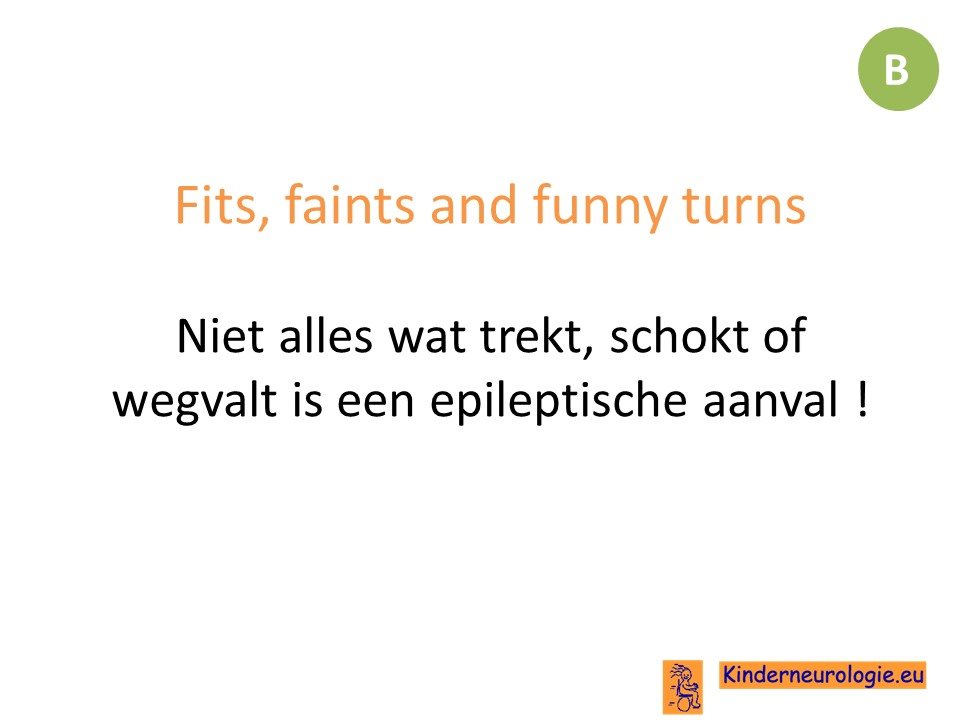 B

Fits, faints and funny turns

Niet alles wat trekt, schokt of wegvalt is een epileptische aanval !

Kinderneurologie.eu